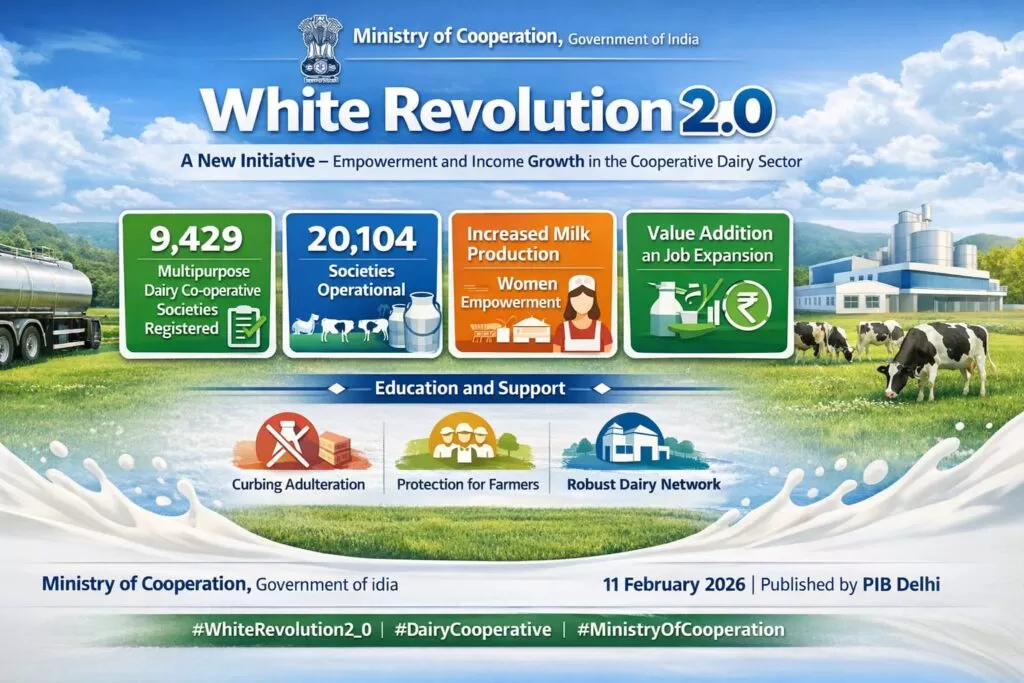 Ministry of Cooperation, Government of India

White Revolution 2.0

A New Initiative – Empowerment and Income Growth in the Cooperative Dairy Sector

9,429
Multipurpose Dairy Co-operative Societies Registered

20,104
Societies Operational

Increased Milk Production
Women Empowerment

Value Addition an Job Expansion

Education and Support

Curbing Adulteration

Protection for Farmers

Robust Dairy Network

Ministry of Cooperation, Government of idia

11 February 2026 | Published by PIB Delhi

#WhiteRevolution2_0 | #DairyCooperative | #MinistryOfCooperation